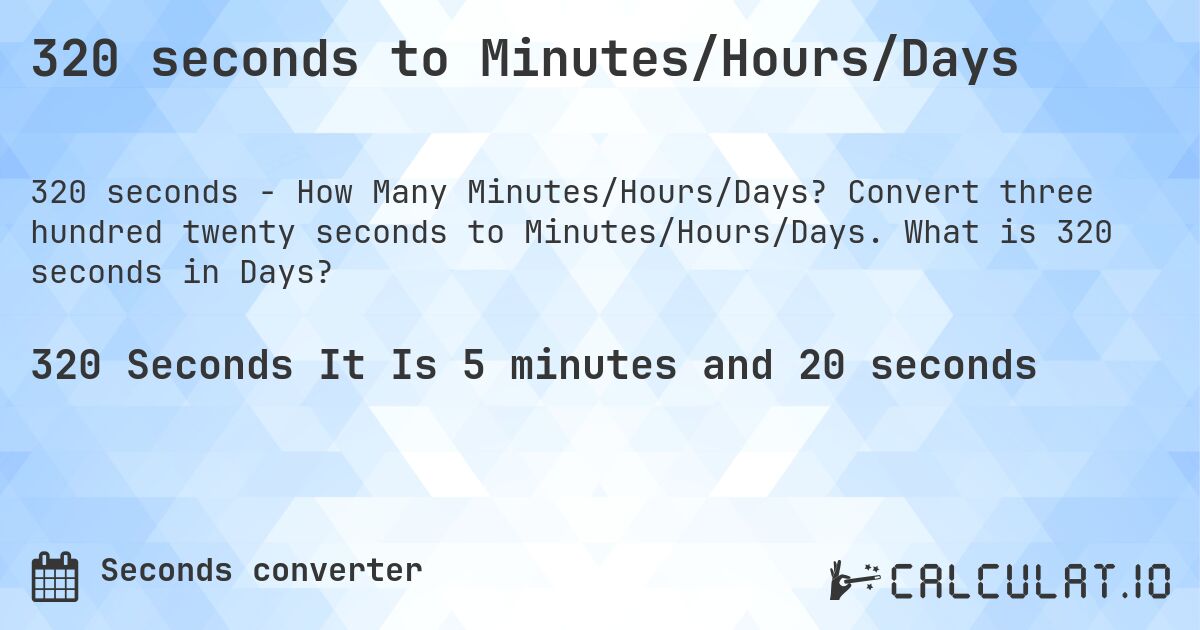 320 seconds to Minutes/Hours/Days

320 seconds - How Many Minutes/Hours/Days? Convert three hundred twenty seconds to Minutes/Hours/Days. What is 320 seconds in Days?

320 Seconds It Is 5 minutes and 20 seconds

Seconds converter

CALCULAT.IO